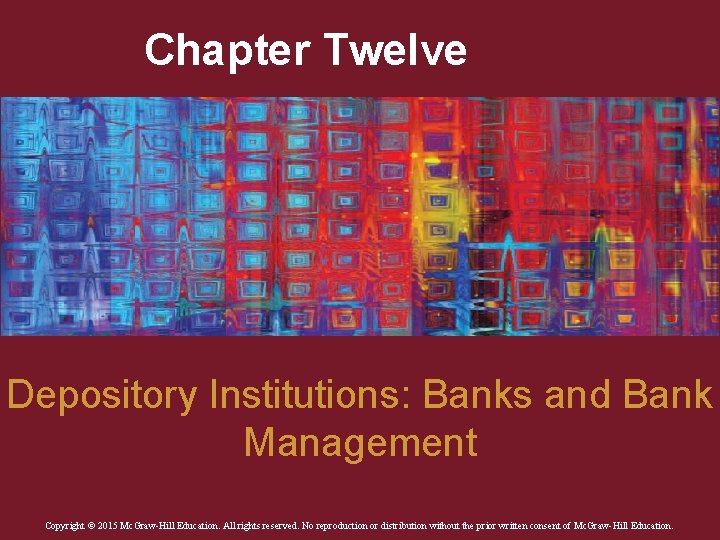 Chapter Twelve

Depository Institutions: Banks and Bank Management

Copyright © 2015 McGraw-Hill Education. All rights reserved. No reproduction or distribution without the prior written consent of McGraw-Hill Education.